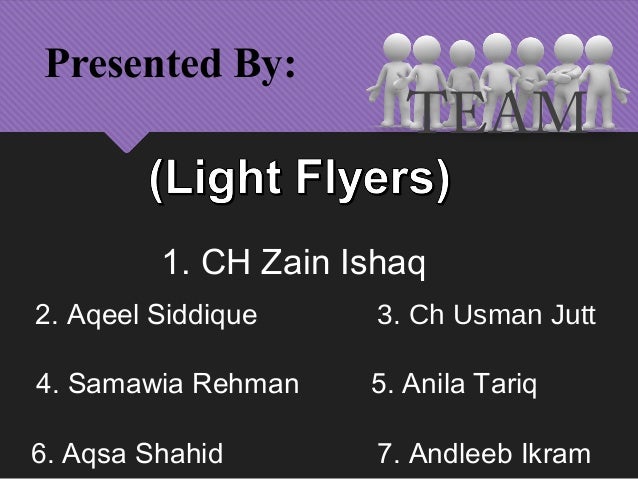 Presented By:

TEAM

(Light Flyers)

1. CH Zain Ishaq

2. Aqeel Siddique

3. Ch Usman Jutt

4. Samawia Rehman

5. Anila Tariq

6. Aqsa Shahid

7. Andleeb Ikram